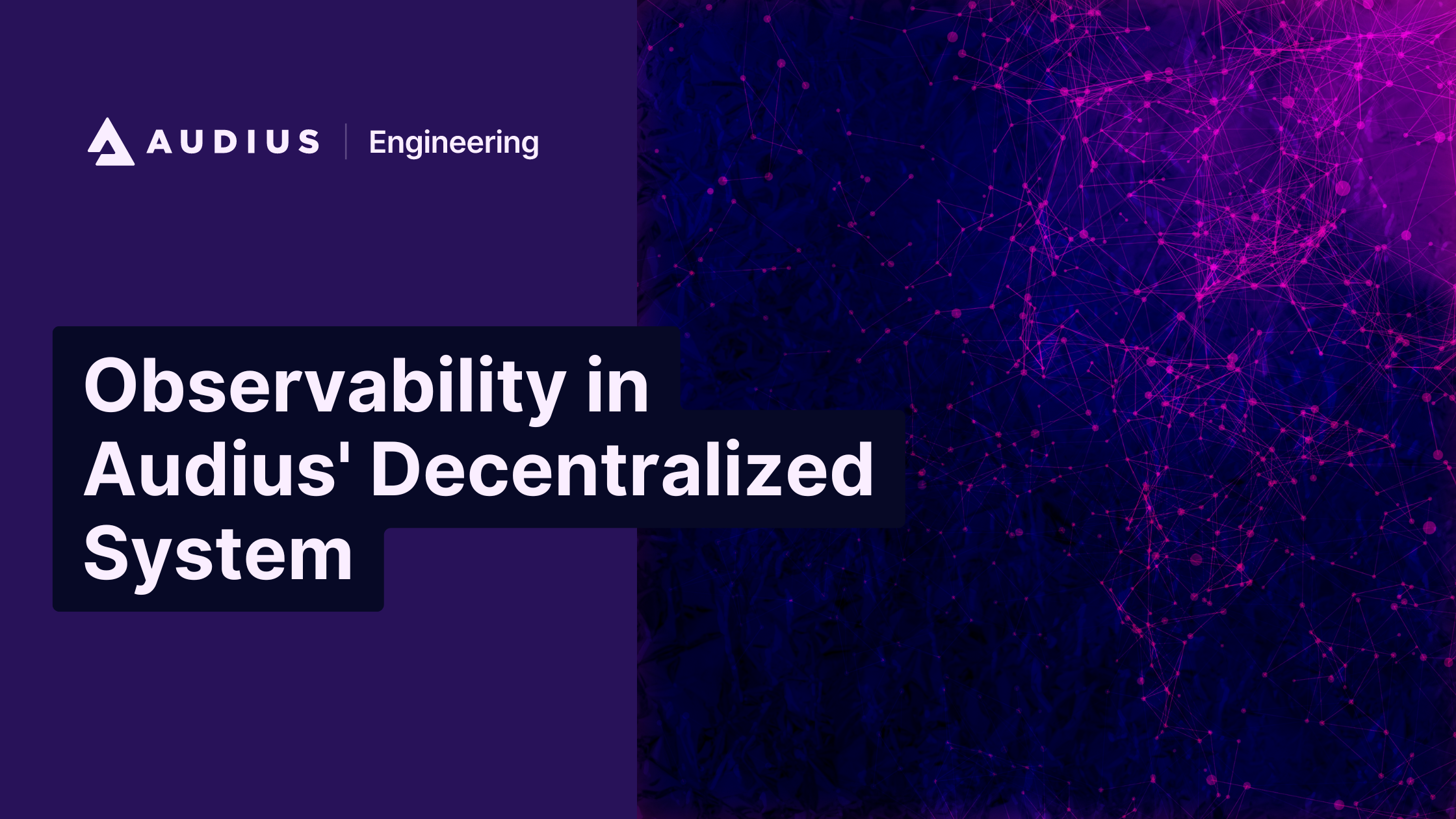 AUDIUS | Engineering

Observability in Audius' Decentralized System